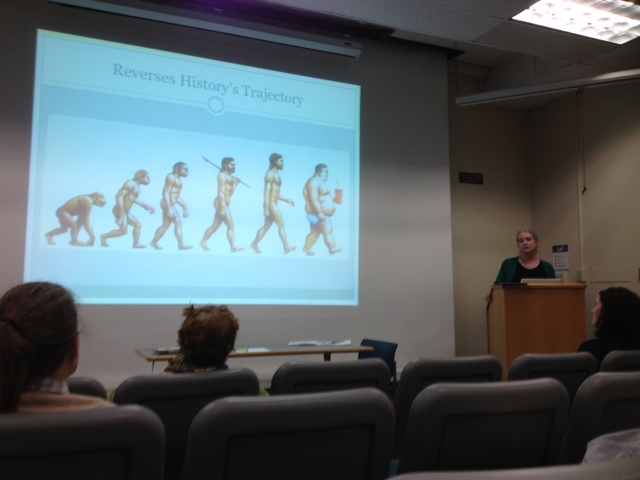 Reverses History's Trajectory